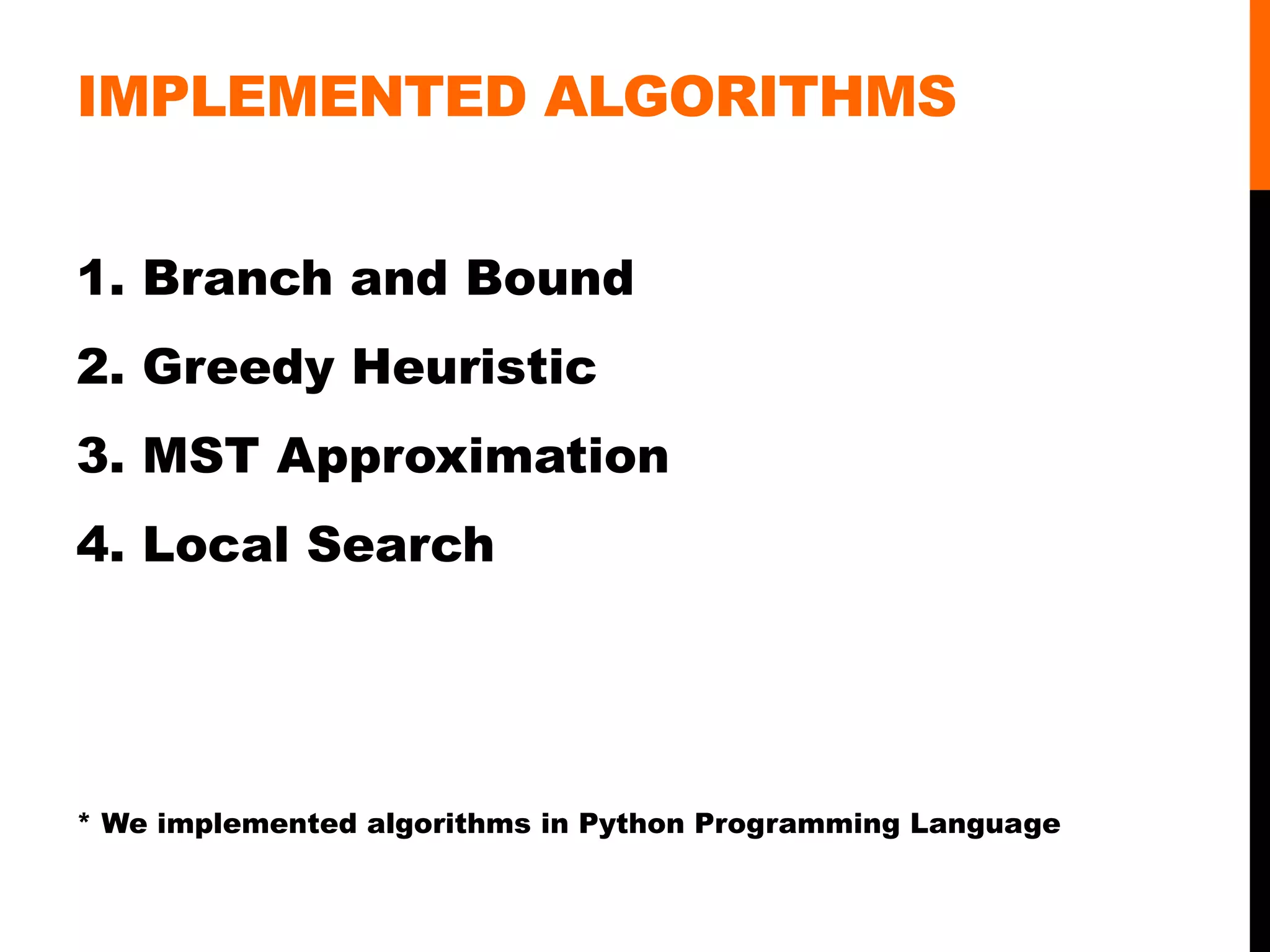 IMPLEMENTED ALGORITHMS

1. Branch and Bound
2. Greedy Heuristic
3. MST Approximation
4. Local Search

* We implemented algorithms in Python Programming Language